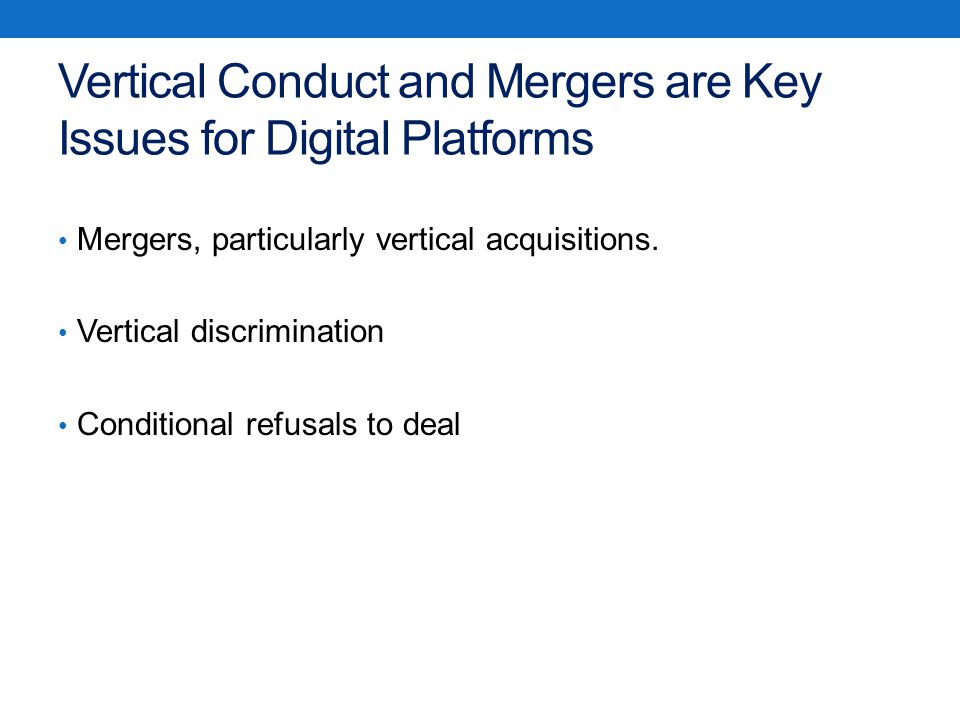 Vertical Conduct and Mergers are Key Issues for Digital Platforms

• Mergers, particularly vertical acquisitions.

• Vertical discrimination

• Conditional refusals to deal